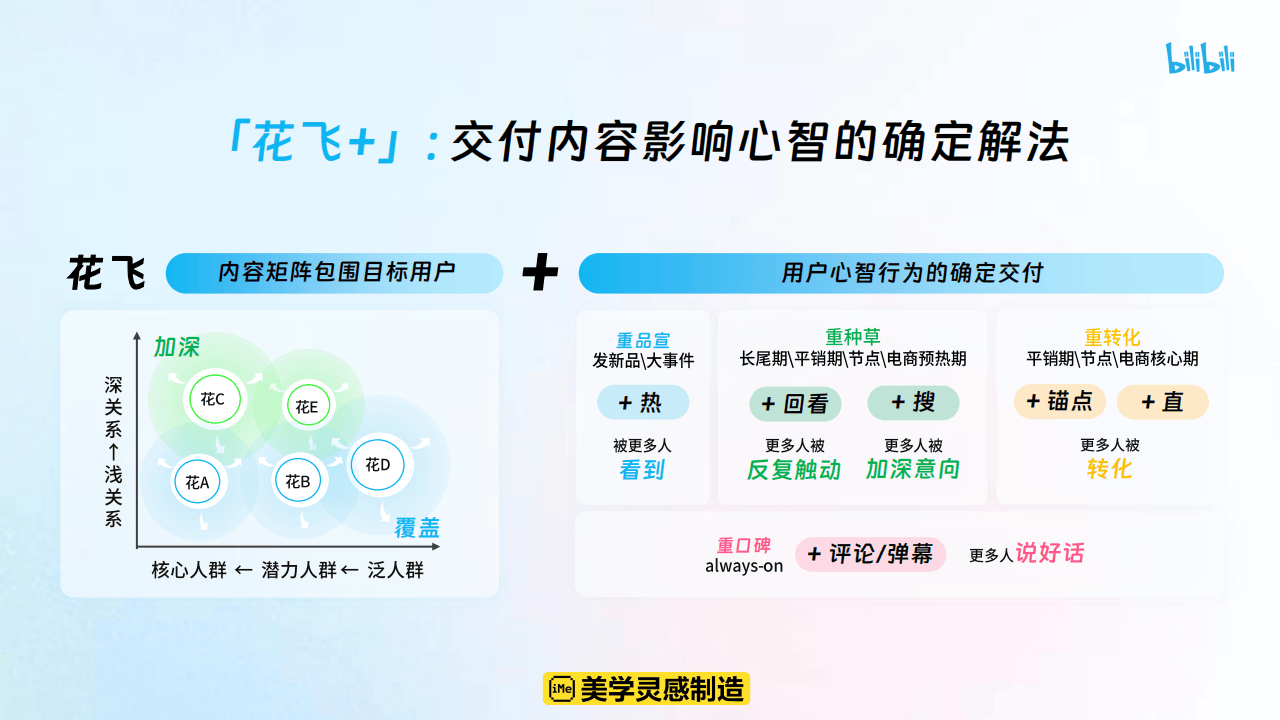 bilibili

「花飞+」：交付内容影响心智的确定解法

花飞 内容矩阵包围目标用户

+

用户心智行为的确定交付

加深

深关系↑浅关系

花C
花E
花A
花B
花D

覆盖

核心人群 ← 潜力人群 ← 泛人群

重品宣
发新品\大事件
+ 热
被更多人
看到

重种草
长尾期\平销期\节点\电商预热期
+ 回看
+ 搜
更多人被
反复触动
更多人被
加深意向

重转化
平销期\节点\电商核心期
+ 锚点
+ 直
更多人被
转化

重口碑
always-on
+ 评论/弹幕
更多人说好话

iMe 美学灵感制造